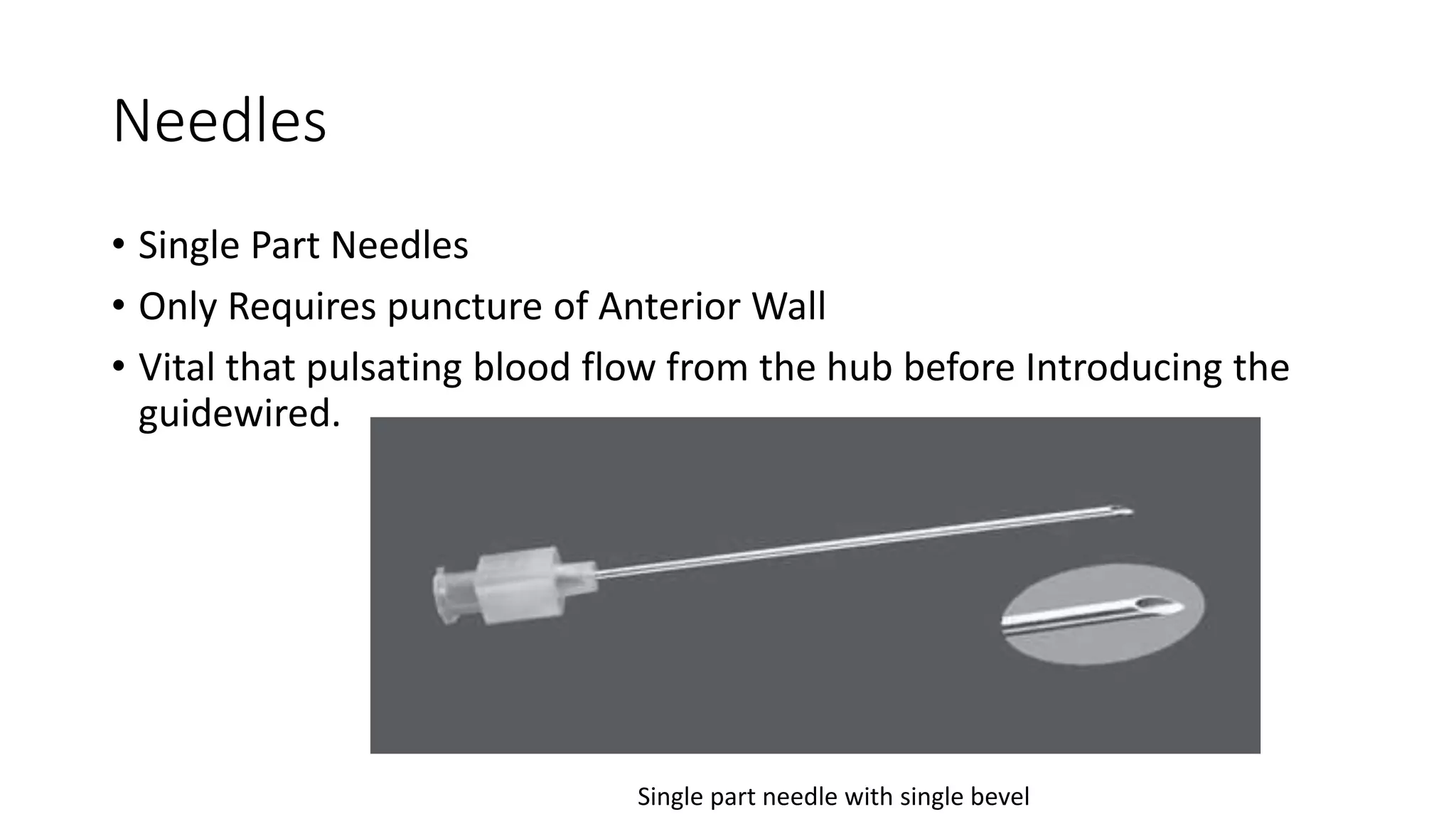 Needles

• Single Part Needles
• Only Requires puncture of Anterior Wall
• Vital that pulsating blood flow from the hub before Introducing the guidewired.

Single part needle with single bevel